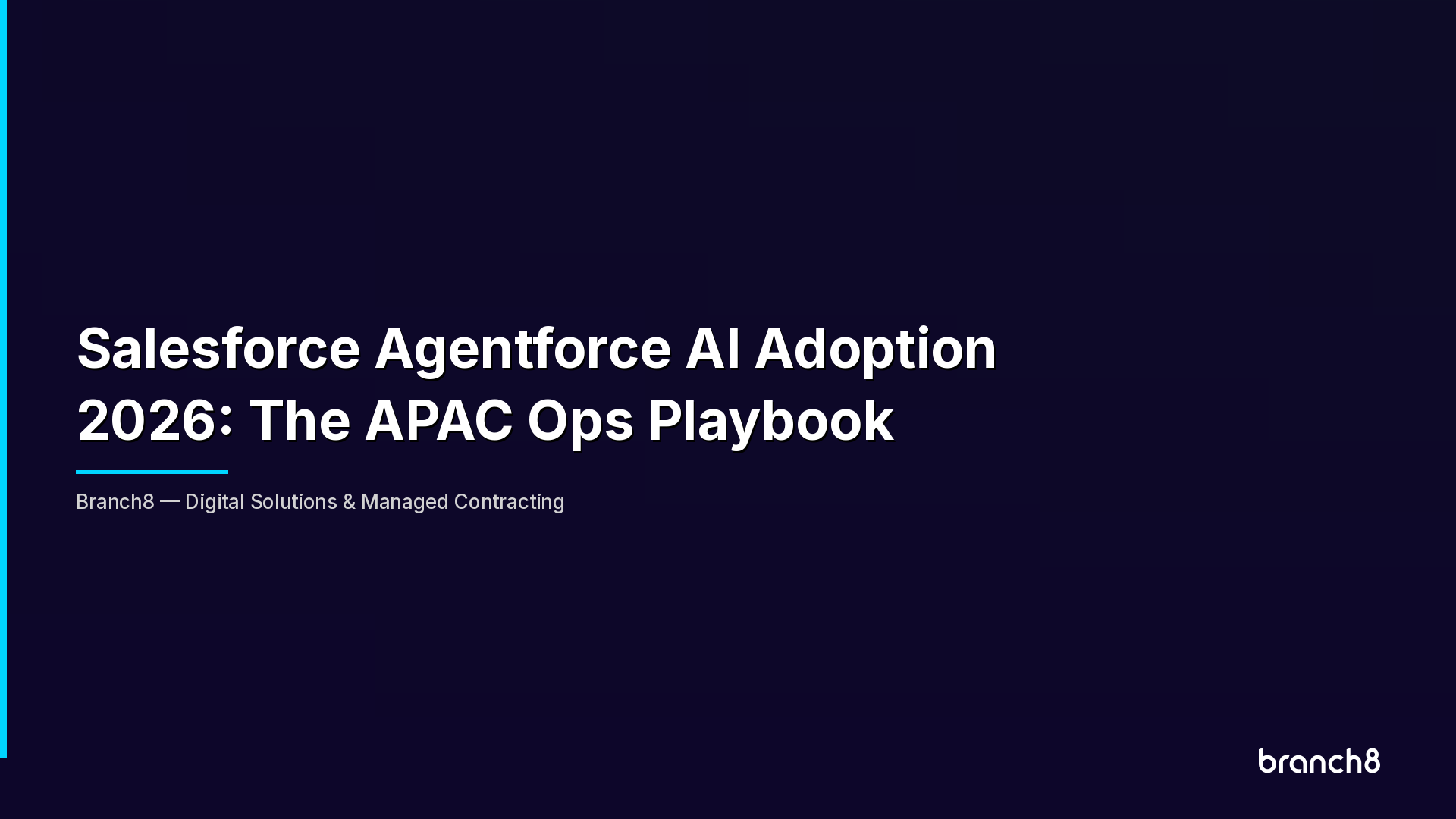 Salesforce Agentforce AI Adoption 2026: The APAC Ops Playbook

Branch8 — Digital Solutions & Managed Contracting

branch8